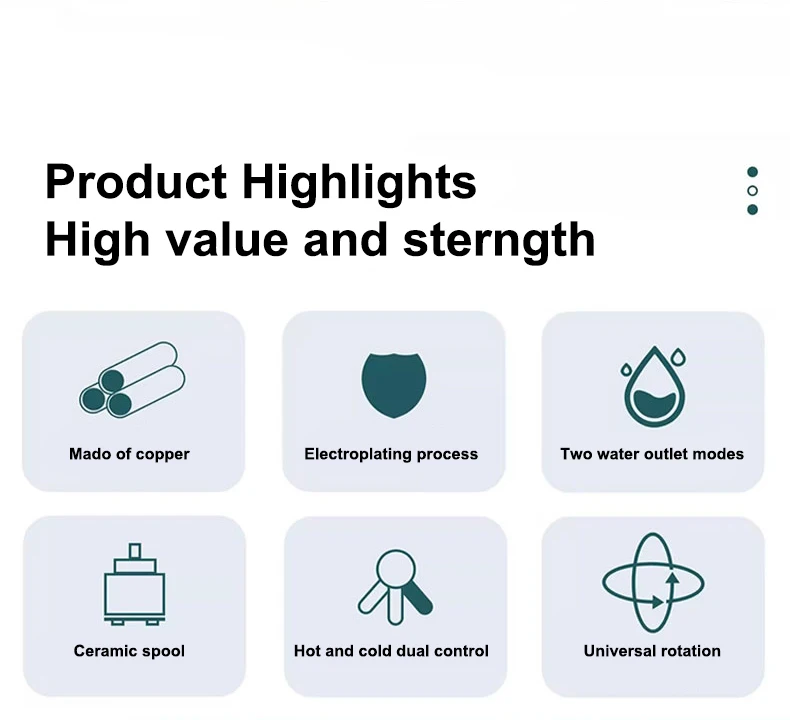 Product Highlights
High value and sterngth

Mado of copper

Electroplating process

Two water outlet modes

Ceramic spool

Hot and cold dual control

Universal rotation